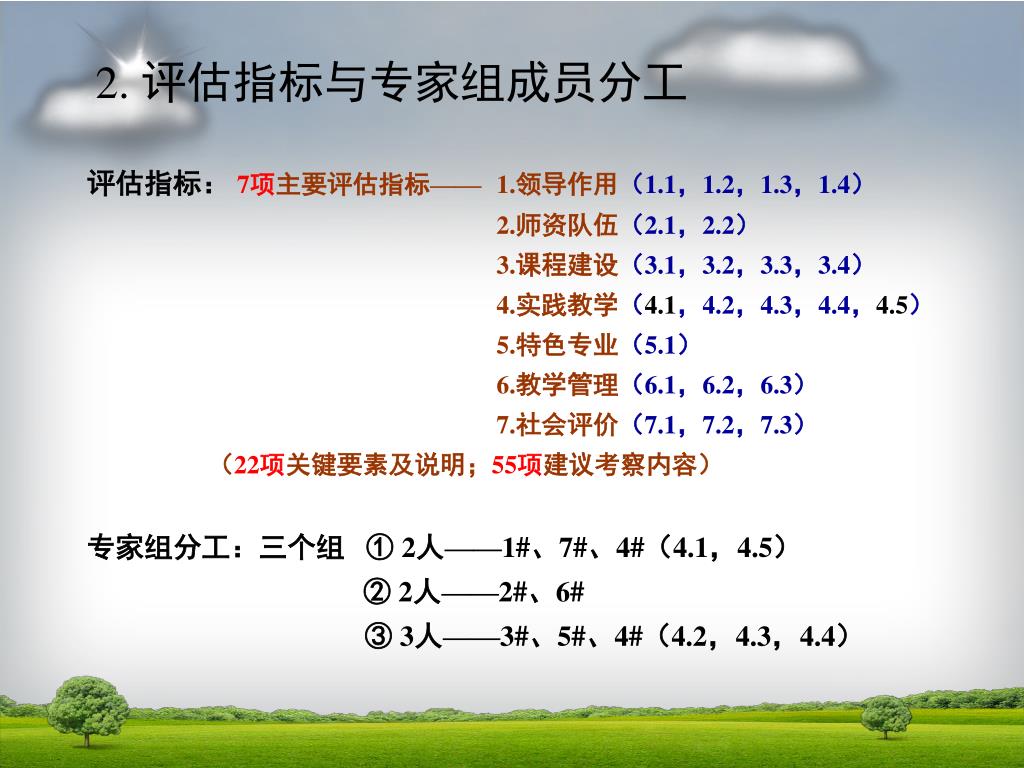 2. 评估指标与专家组成员分工

评估指标： 7项主要评估指标—— 1.领导作用（1.1，1.2，1.3，1.4）
2.师资队伍（2.1，2.2）
3.课程建设（3.1，3.2，3.3，3.4）
4.实践教学（4.1，4.2，4.3，4.4，4.5）
5.特色专业（5.1）
6.教学管理（6.1，6.2，6.3）
7.社会评价（7.1，7.2，7.3）
（22项关键要素及说明；55项建议考察内容）

专家组分工：三个组 ① 2人——1#、7#、4#（4.1，4.5）
② 2人——2#、6#
③ 3人——3#、5#、4#（4.2，4.3，4.4）